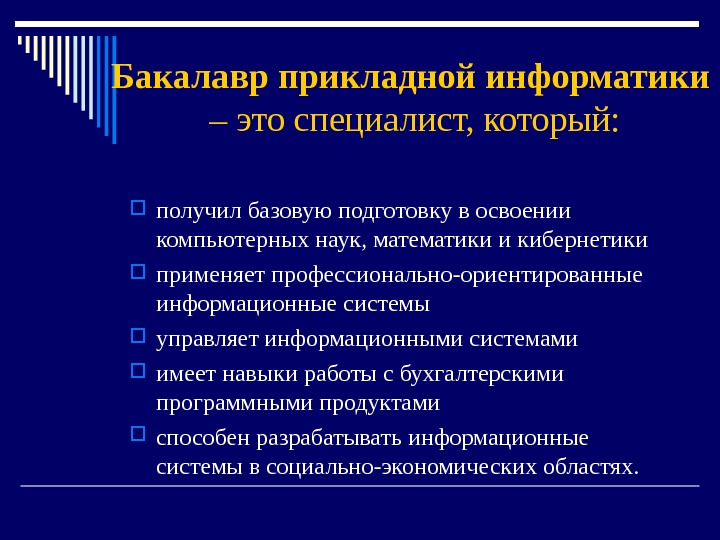 Бакалавр прикладной информатики – это специалист, который:

получил базовую подготовку в освоении компьютерных наук, математики и кибернетики

применяет профессионально-ориентированные информационные системы

управляет информационными системами

имеет навыки работы с бухгалтерскими программными продуктами

способен разрабатывать информационные системы в социально-экономических областях.